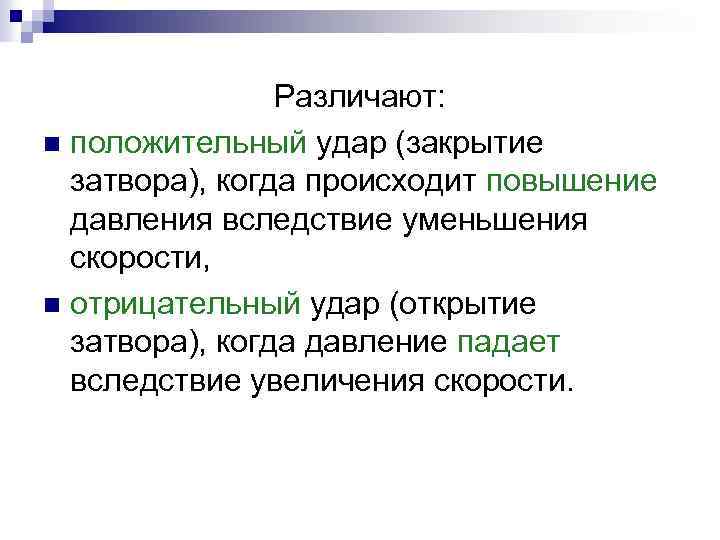 Различают:

положительный удар (закрытие затвора), когда происходит повышение давления вследствие уменьшения скорости,

отрицательный удар (открытие затвора), когда давление падает вследствие увеличения скорости.